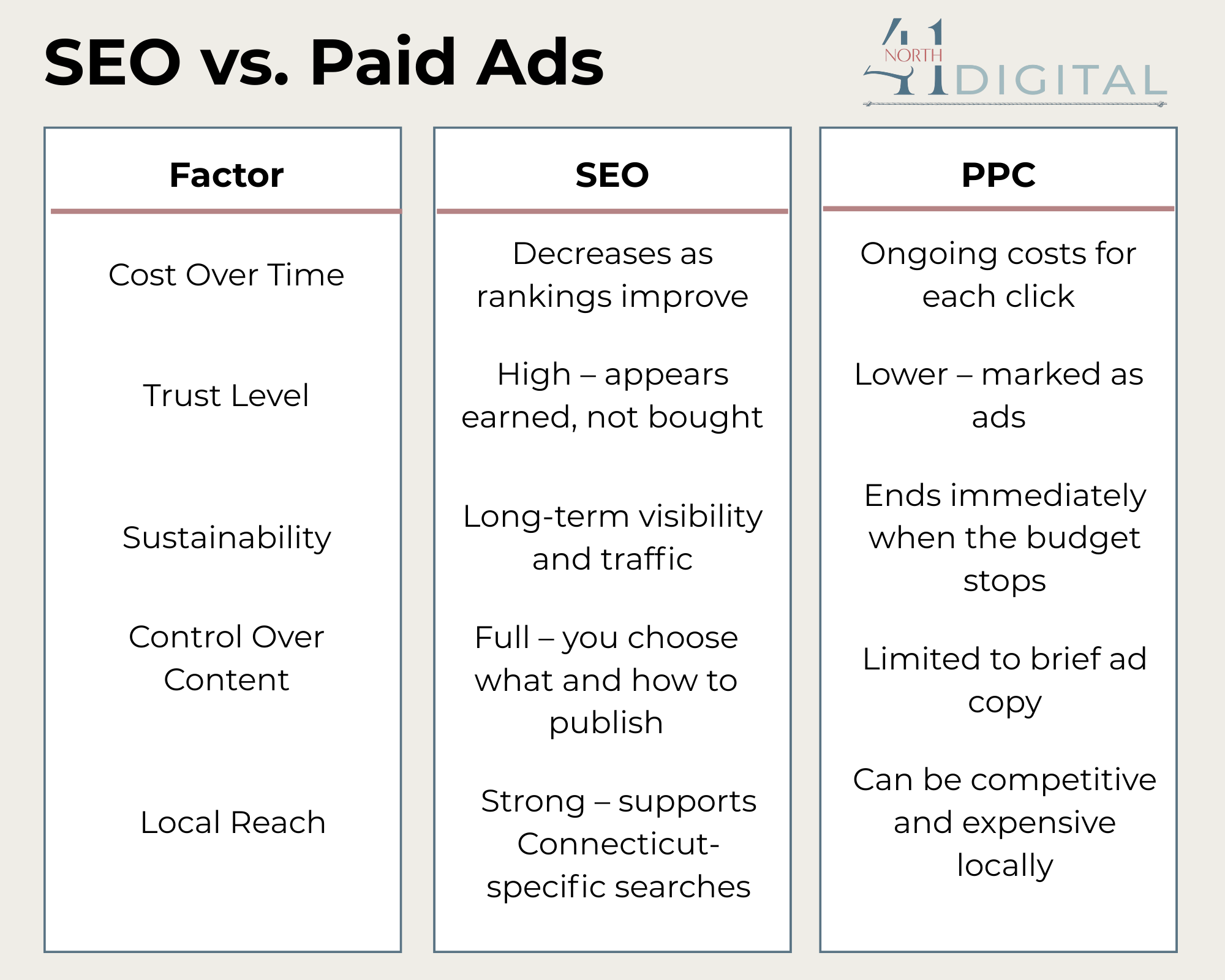 SEO vs. Paid Ads

41 NORTH DIGITAL

| Factor | SEO | PPC |
|---|---|---|
| Cost Over Time | Decreases as rankings improve | Ongoing costs for each click |
| Trust Level | High – appears earned, not bought | Lower – marked as ads |
| Sustainability | Long-term visibility and traffic | Ends immediately when the budget stops |
| Control Over Content | Full – you choose what and how to publish | Limited to brief ad copy |
| Local Reach | Strong – supports Connecticut-specific searches | Can be competitive and expensive locally |